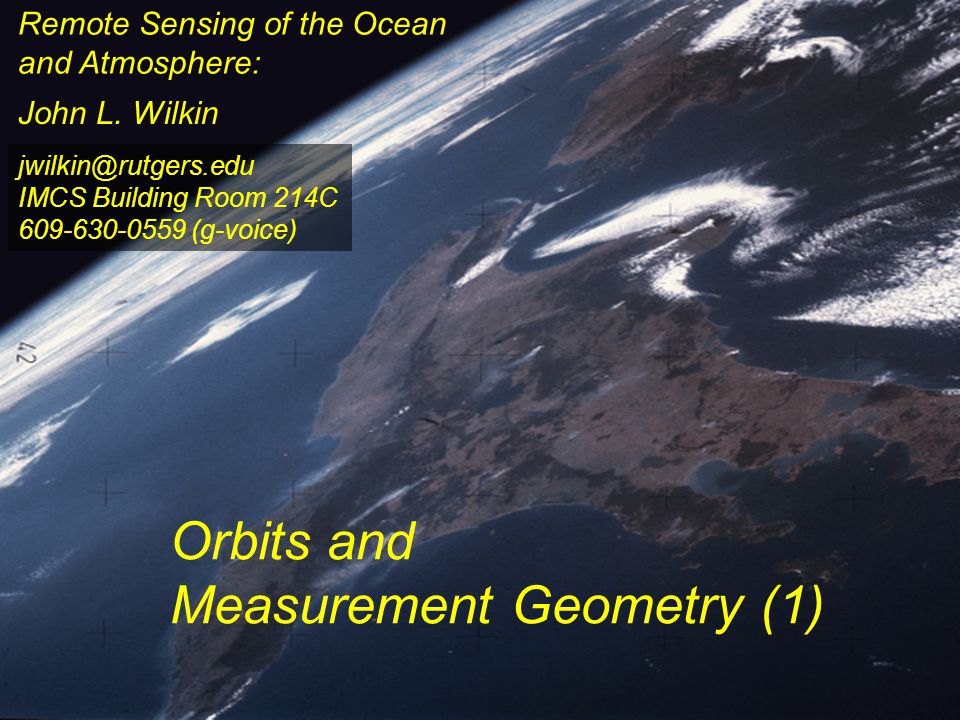 Remote Sensing of the Ocean and Atmosphere:

John L. Wilkin

jwilkin@rutgers.edu
IMCS Building Room 214C
609-630-0559 (g-voice)

42

Orbits and Measurement Geometry (1)